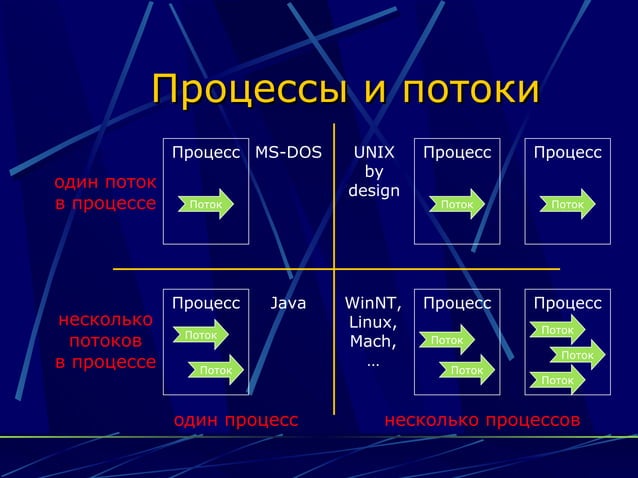 Процессы и потоки

один поток в процессе

Процесс

Поток

MS-DOS

UNIX by design

Процесс

Поток

Процесс

Поток

несколько потоков в процессе

Процесс

Поток

Поток

Java

WinNT, Linux, Mach, …

Процесс

Поток

Поток

Процесс

Поток

Поток

Поток

один процесс

несколько процессов